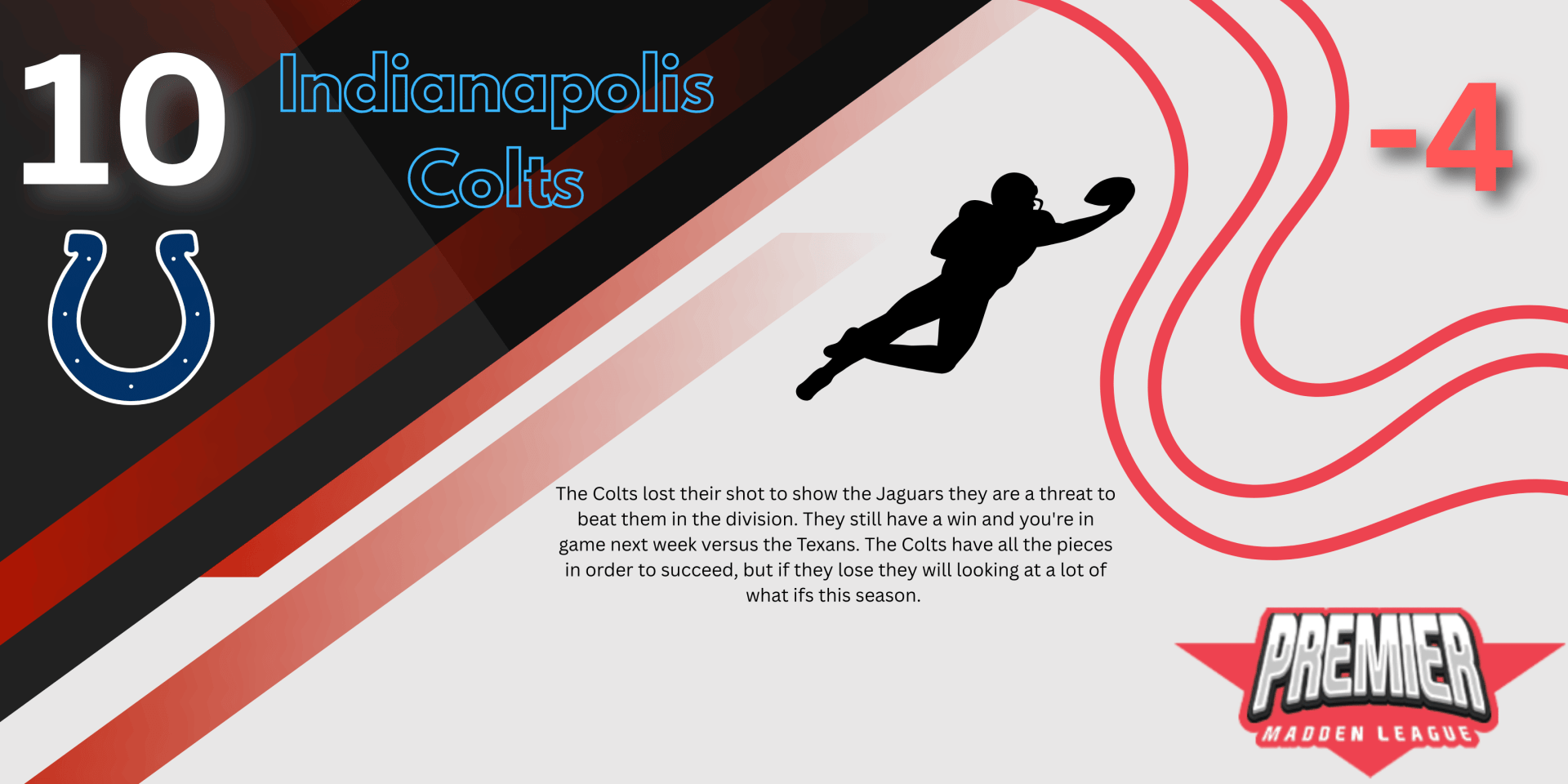 10

Indianapolis Colts

-4

The Colts lost their shot to show the Jaguars they are a threat to beat them in the division. They still have a win and you're in game next week versus the Texans. The Colts have all the pieces in order to succeed, but if they lose they will looking at a lot of what ifs this season.

PREMIER
MADDEN LEAGUE